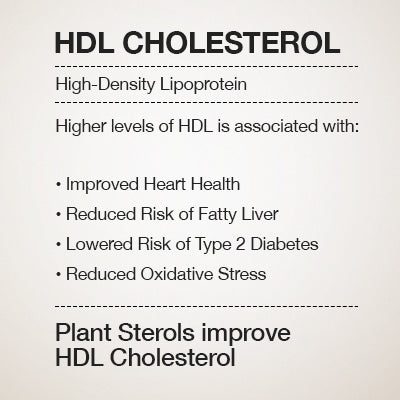 HDL CHOLESTEROL

High-Density Lipoprotein

Higher levels of HDL is associated with:

• Improved Heart Health
• Reduced Risk of Fatty Liver
• Lowered Risk of Type 2 Diabetes
• Reduced Oxidative Stress

Plant Sterols improve HDL Cholesterol